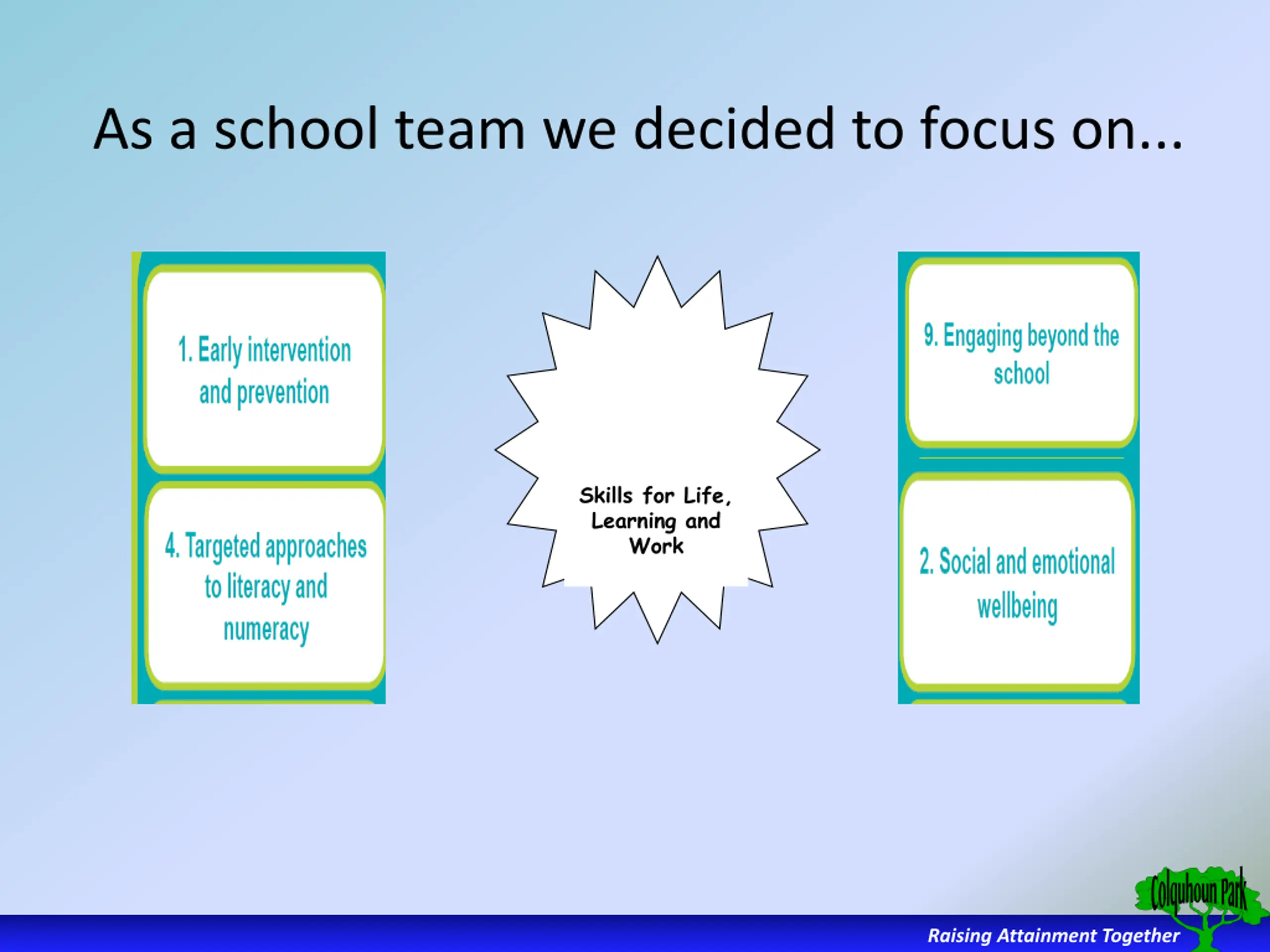 As a school team we decided to focus on...

1. Early intervention and prevention

4. Targeted approaches to literacy and numeracy

Skills for Life, Learning and Work

9. Engaging beyond the school

2. Social and emotional wellbeing

Colquhoun Park

Raising Attainment Together